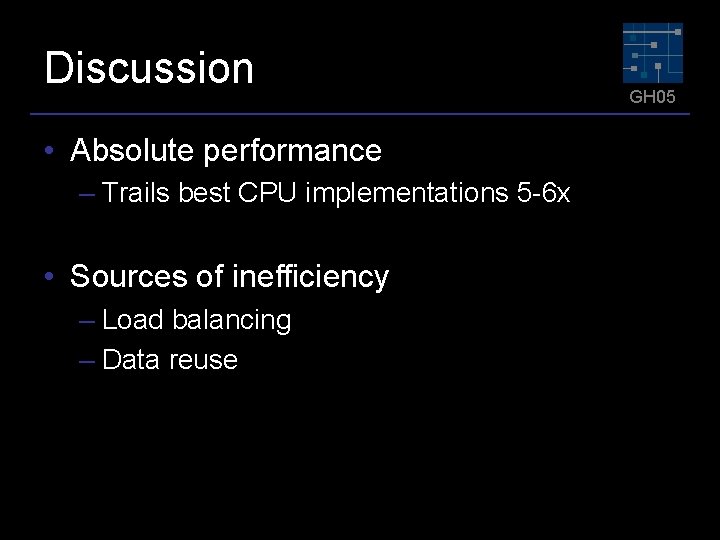 Discussion

GH05

• Absolute performance
– Trails best CPU implementations 5-6x

• Sources of inefficiency
– Load balancing
– Data reuse